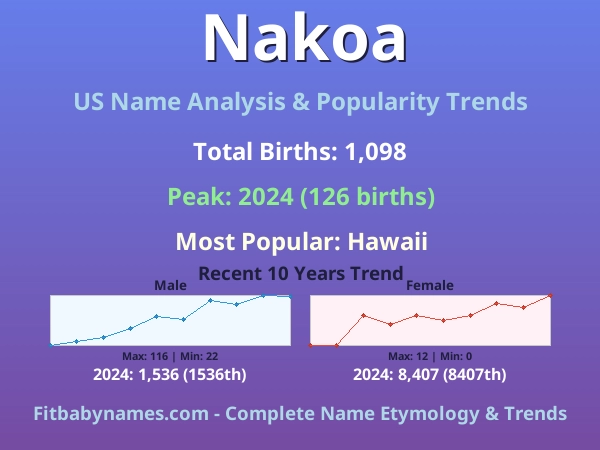 Nakoa

US Name Analysis & Popularity Trends

Total Births: 1,098

Peak: 2024 (126 births)

Most Popular: Hawaii

Recent 10 Years Trend

Male

Max: 116 | Min: 22

2024: 1,536 (1536th)

Female

Max: 12 | Min: 0

2024: 8,407 (8407th)

Fitbabynames.com - Complete Name Etymology & Trends